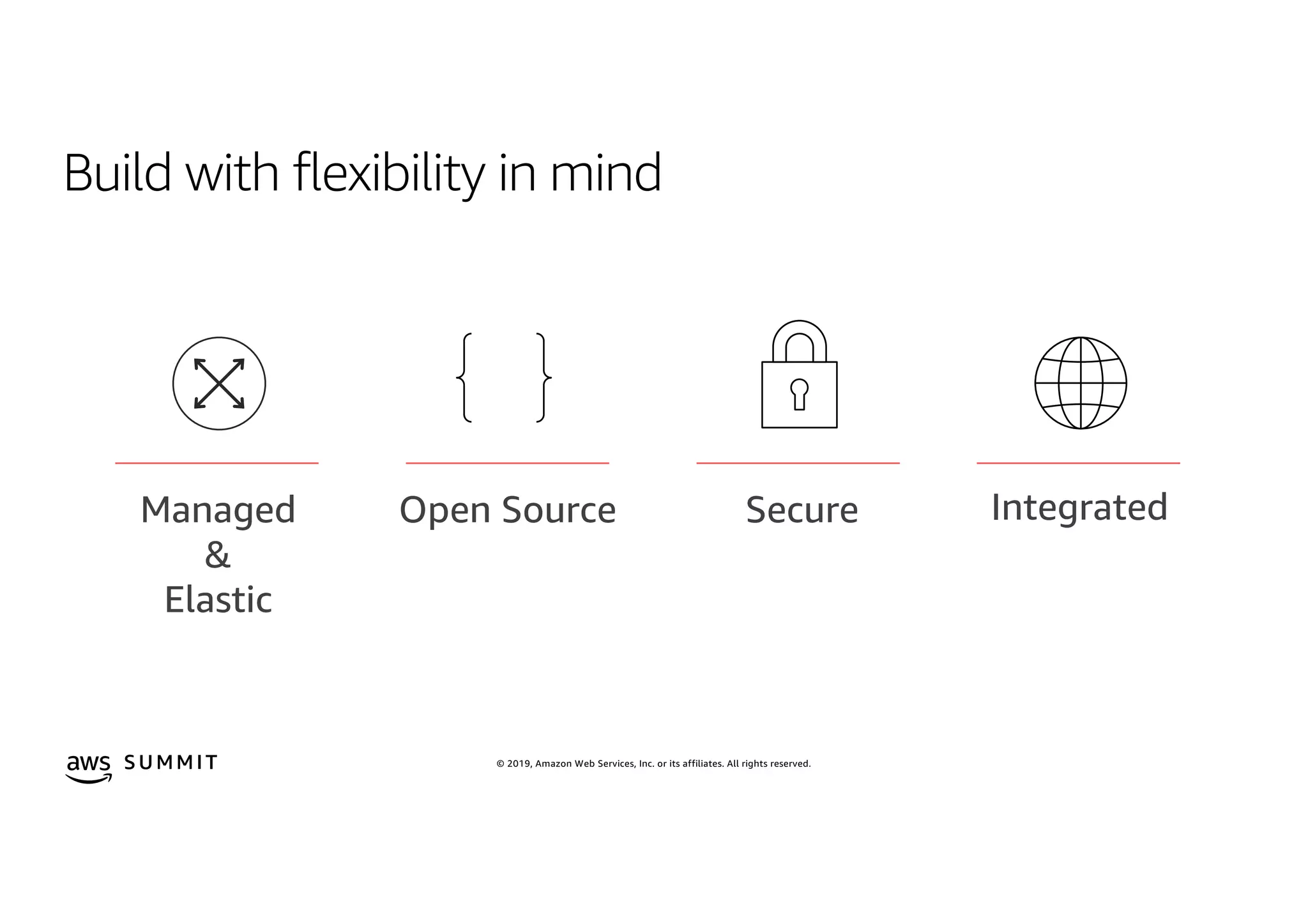 Build with flexibility in mind

Managed
&
Elastic

Open Source

Secure

Integrated

aws SUMMIT

© 2019, Amazon Web Services, Inc. or its affiliates. All rights reserved.